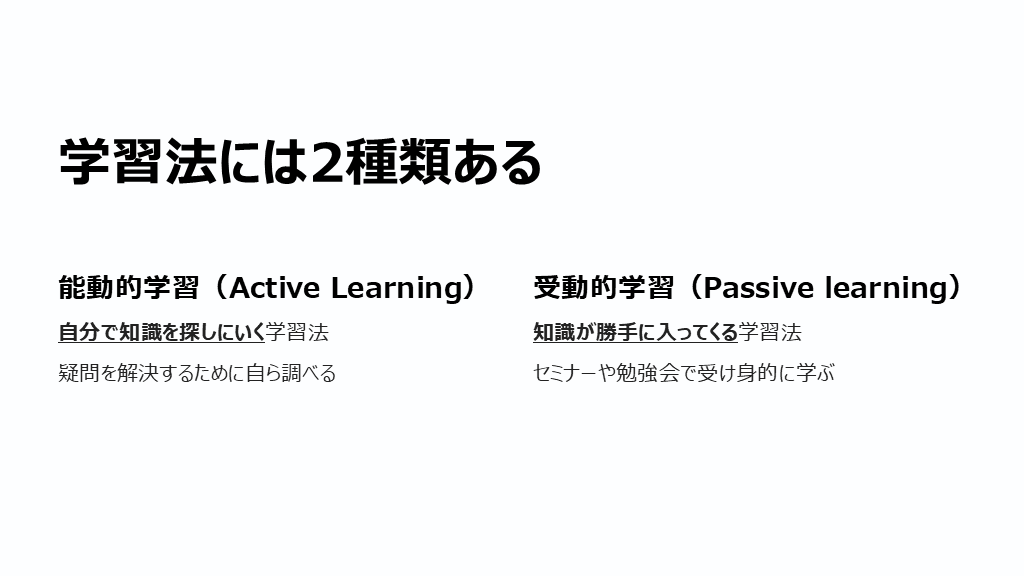 学習法には2種類ある

能動的学習（Active Learning）

自分で知識を探しにいく学習法

疑問を解決するために自ら調べる

受動的学習（Passive learning）

知識が勝手に入ってくる学習法

セミナーや勉強会で受け身的に学ぶ